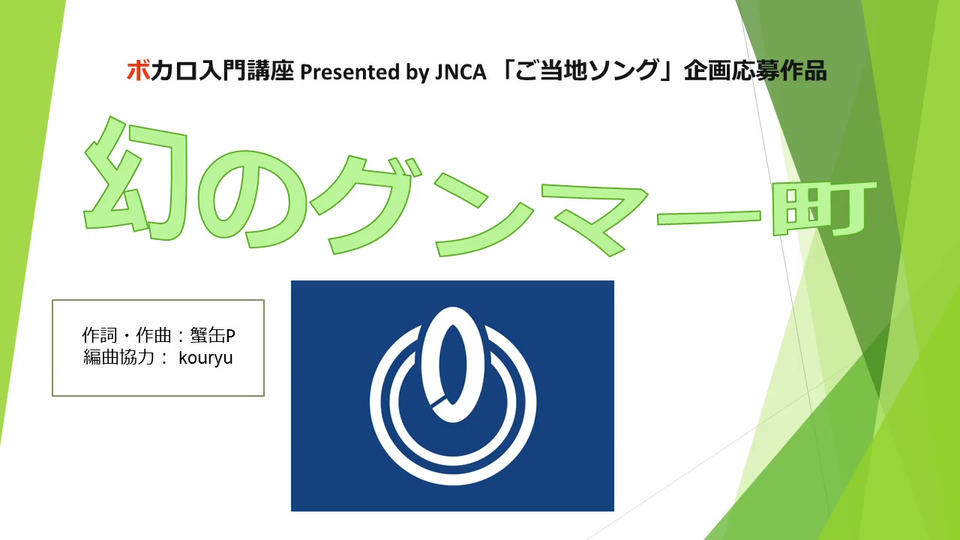 ボカロ入門講座 Presented by JNCA 「ご当地ソング」企画応募作品

幻のグンマー町

作詞・作曲：蟹缶P
編曲協力： kouryu